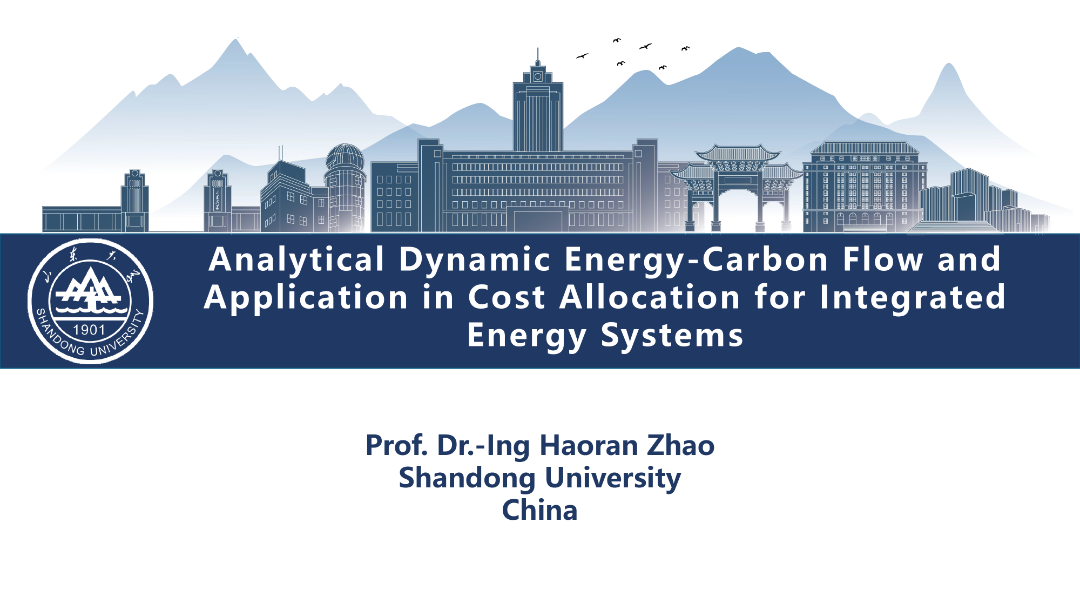 山東大學
1901
SHANDONG UNIVERSITY

Analytical Dynamic Energy-Carbon Flow and Application in Cost Allocation for Integrated Energy Systems

Prof. Dr.-Ing Haoran Zhao
Shandong University
China